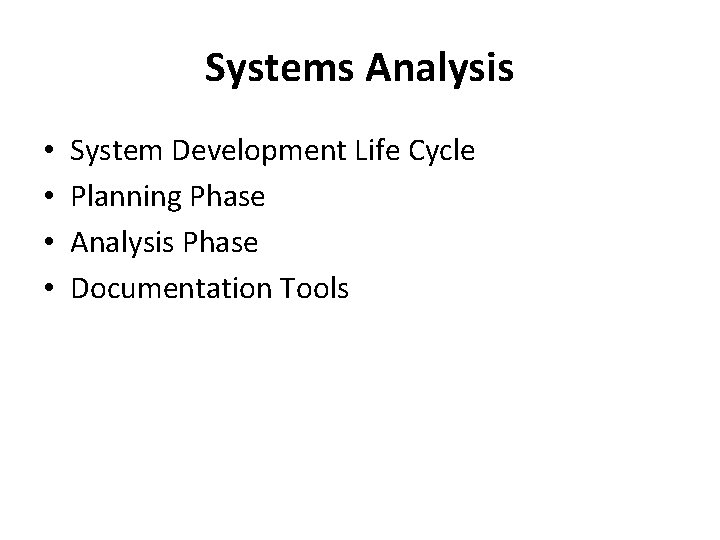 Systems Analysis

• System Development Life Cycle
• Planning Phase
• Analysis Phase
• Documentation Tools